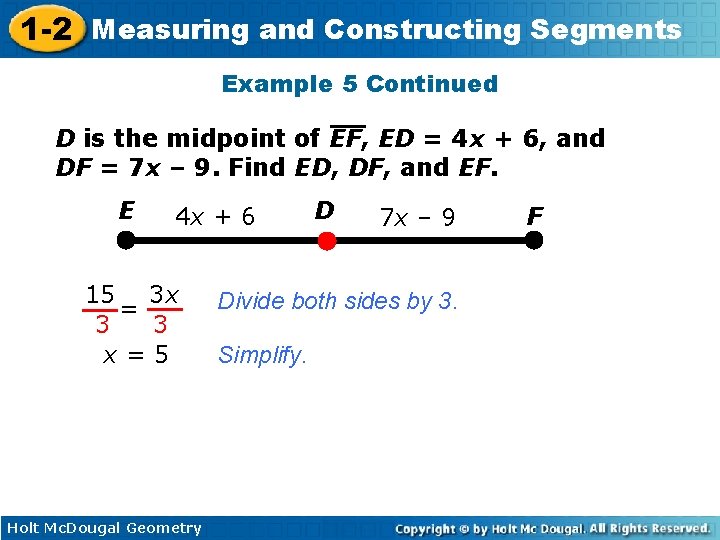 1-2 Measuring and Constructing Segments

Example 5 Continued

$D$ is the midpoint of $\overline{EF}$, $ED = 4x + 6$, and $DF = 7x - 9$. Find $ED$, $DF$, and $EF$.

E $4x + 6$ D $7x - 9$ F

$\frac{15}{3} = \frac{3x}{3}$ Divide both sides by 3.

$x = 5$ Simplify.

Holt McDougal Geometry

Copyright © by Holt Mc Dougal. All Rights Reserved.